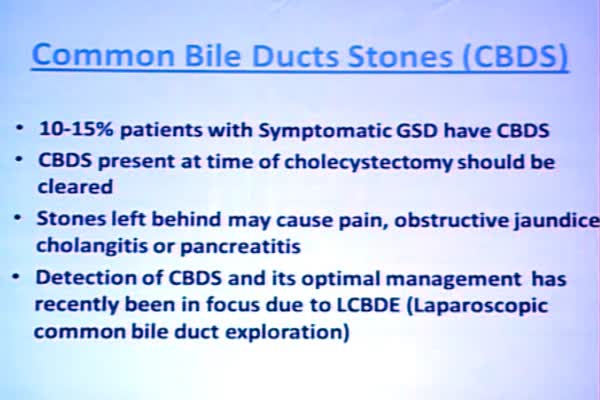 Common Bile Ducts Stones (CBDS)

• 10-15% patients with Symptomatic GSD have CBDS
• CBDS present at time of cholecystectomy should be cleared
• Stones left behind may cause pain, obstructive jaundice cholangitis or pancreatitis
• Detection of CBDS and its optimal management has recently been in focus due to LCBDE (Laparoscopic common bile duct exploration)